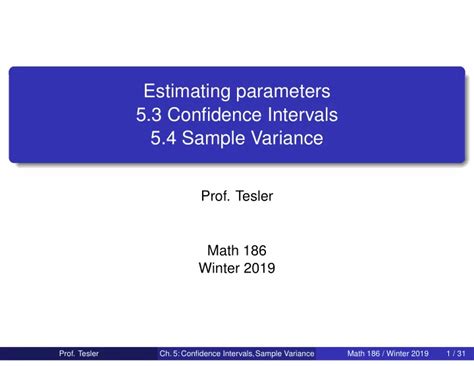 Estimating parameters
5.3 Confidence Intervals
5.4 Sample Variance

Prof. Tesler

Math 186
Winter 2019

Prof. Tesler Ch. 5: Confidence Intervals, Sample Variance Math 186 / Winter 2019 1 / 31